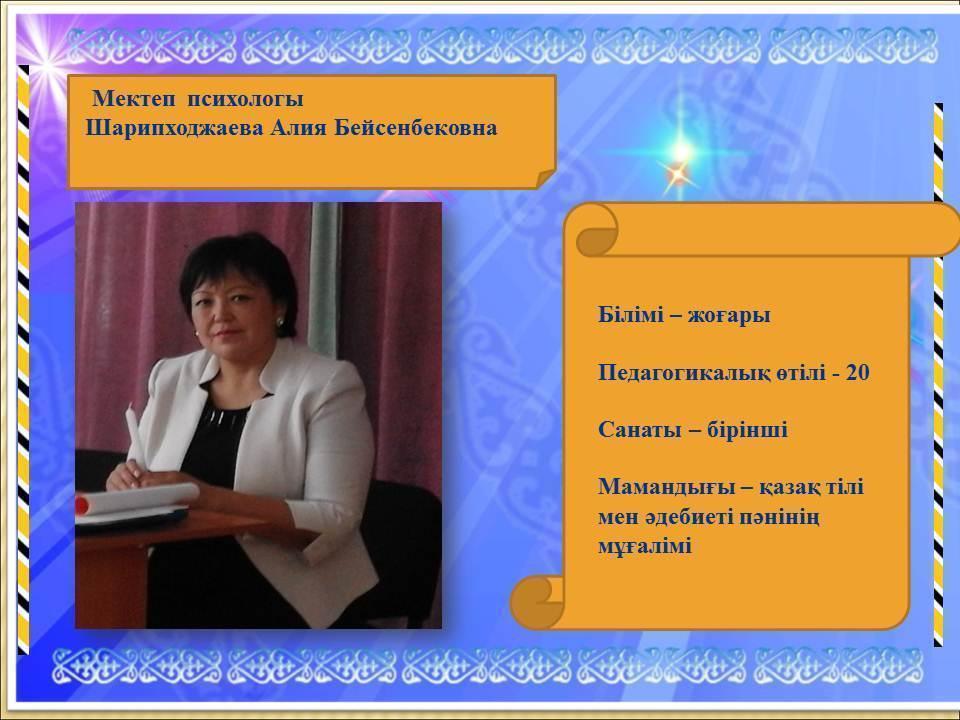 Мектеп психологы
Шарипходжаева Алия Бейсенбековна

Білімі – жоғары

Педагогикалық өтілі - 20

Санаты – бірінші

Мамандығы – қазақ тілі мен әдебиеті пәнінің мұғалімі